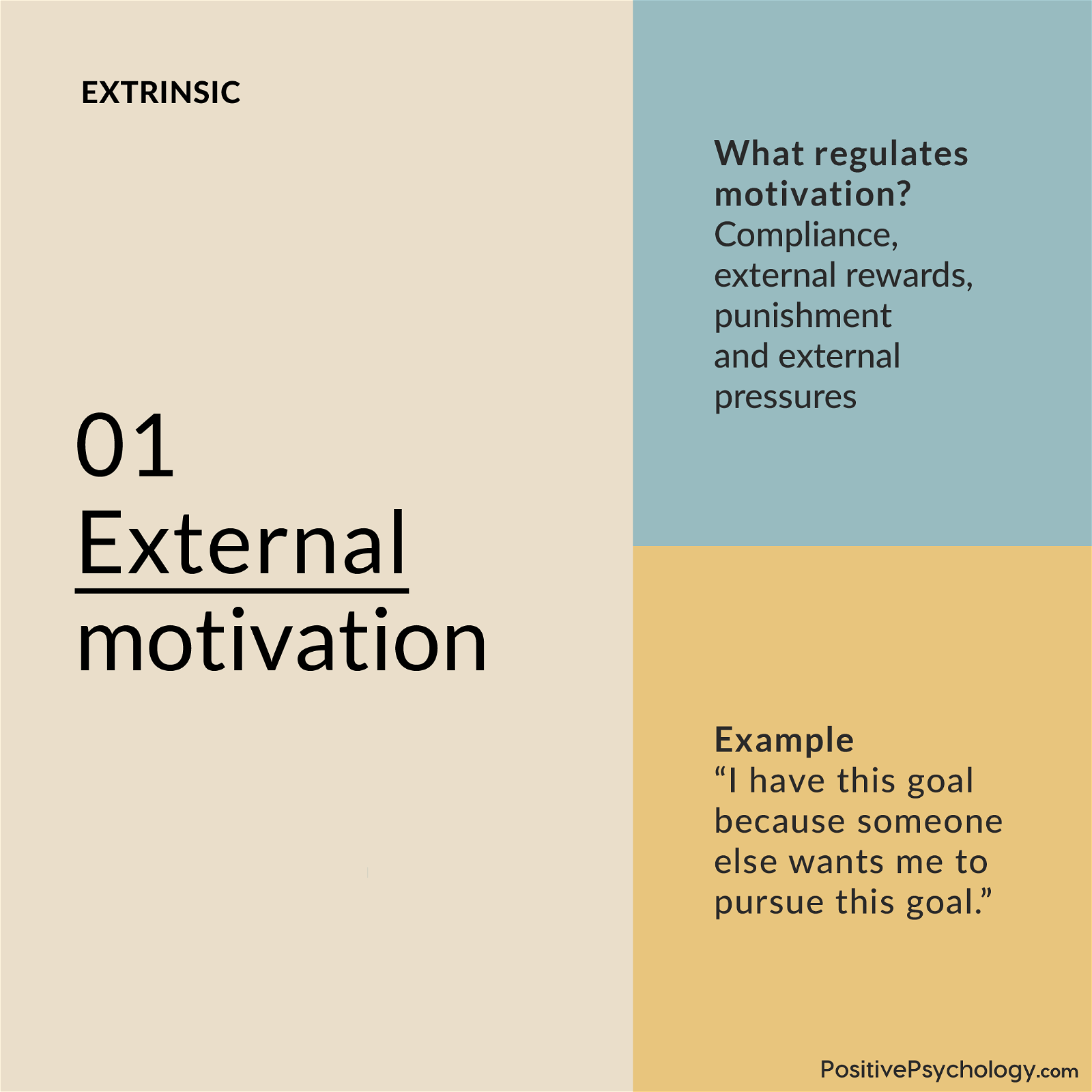 EXTRINSIC

01
External motivation

What regulates motivation?
Compliance, external rewards, punishment and external pressures

Example
“I have this goal because someone else wants me to pursue this goal.”

PositivePsychology.com